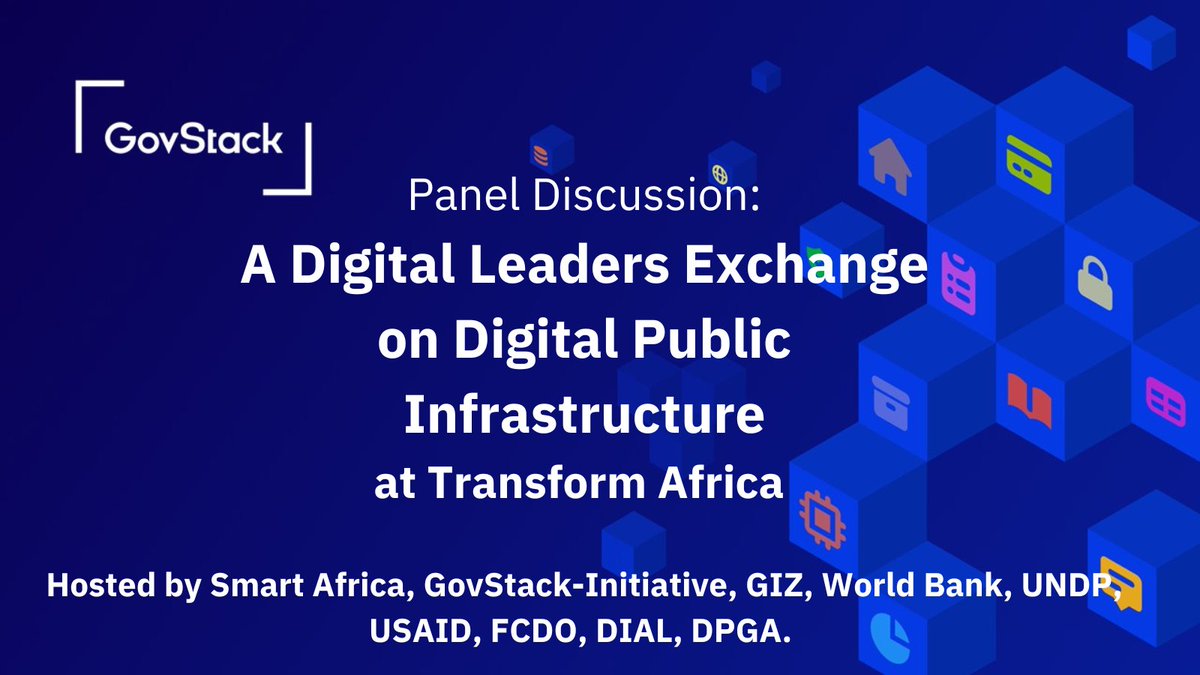 GovStack

Panel Discussion:
A Digital Leaders Exchange on Digital Public Infrastructure
at Transform Africa

Hosted by Smart Africa, GovStack-Initiative, GIZ, World Bank, UNDP, USAID, FCDO, DIAL, DPGA.